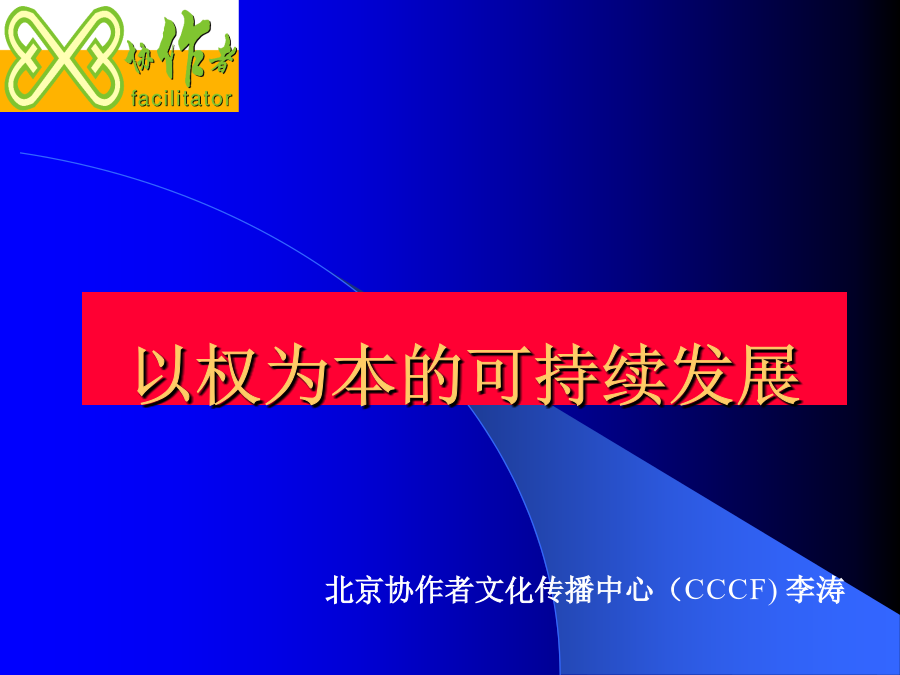 协作者
facilitator

以权为本的可持续发展

北京协作者文化传播中心（CCCF) 李涛